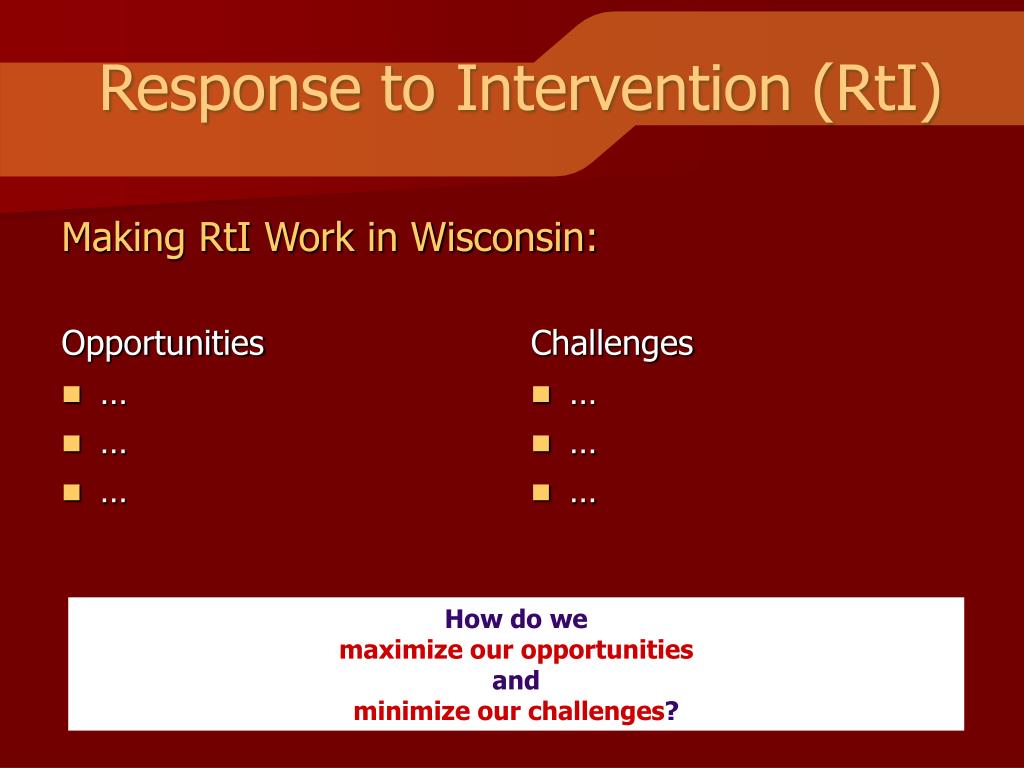 Response to Intervention (RtI)

Making RtI Work in Wisconsin:

Opportunities
- …
- …
- …

Challenges
- …
- …
- …

How do we
maximize our opportunities
and
minimize our challenges?